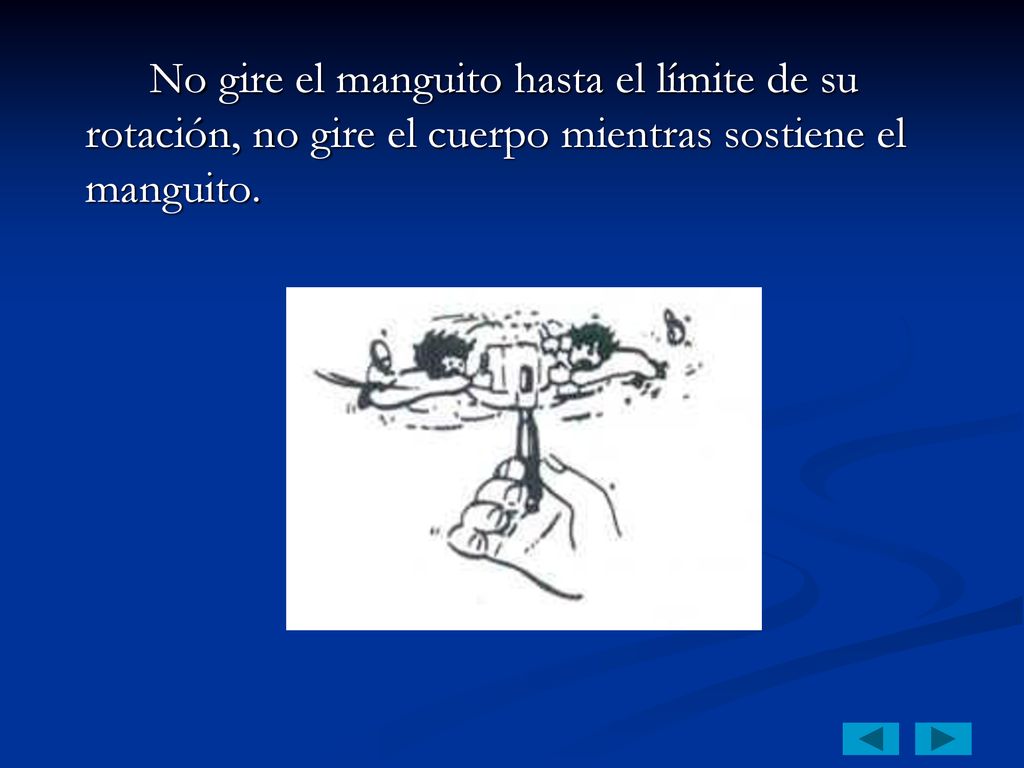 No gire el manguito hasta el límite de su rotación, no gire el cuerpo mientras sostiene el manguito.